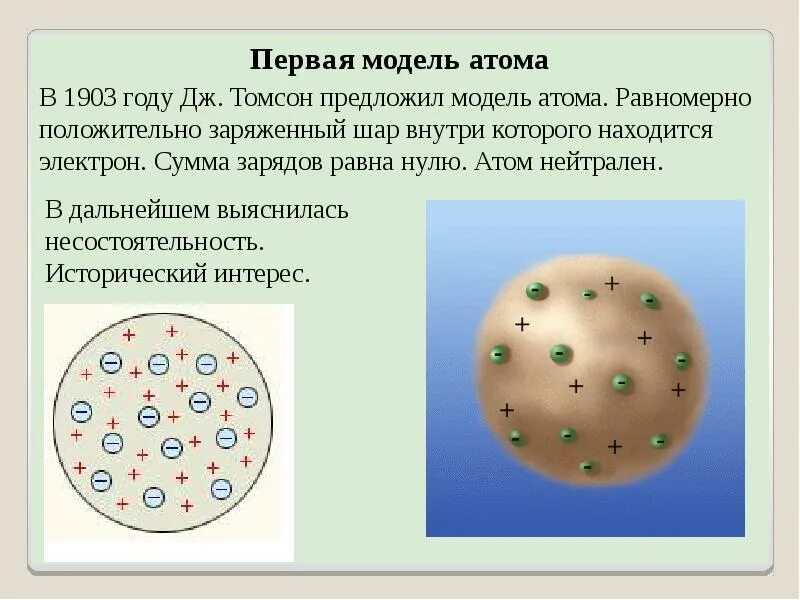 Первая модель атома

В 1903 году Дж. Томсон предложил модель атома. Равномерно положительно заряженный шар внутри которого находится электрон. Сумма зарядов равна нулю. Атом нейтрален.

В дальнейшем выяснилась несостоятельность. Исторический интерес.